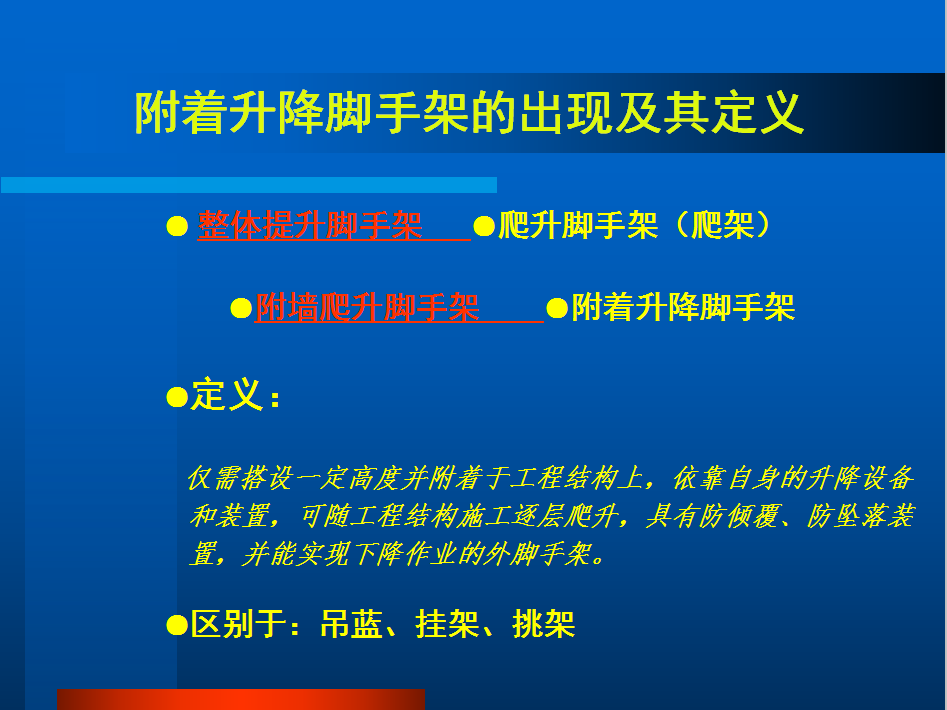 附着升降脚手架的出现及其定义

● 整体提升脚手架 ●爬升脚手架（爬架）

●附墙爬升脚手架 ●附着升降脚手架

●定义：

仅需搭设一定高度并附着于工程结构上，依靠自身的升降设备和装置，可随工程结构施工逐层爬升，具有防倾覆、防坠落装置，并能实现下降作业的外脚手架。

●区别于：吊蓝、挂架、挑架